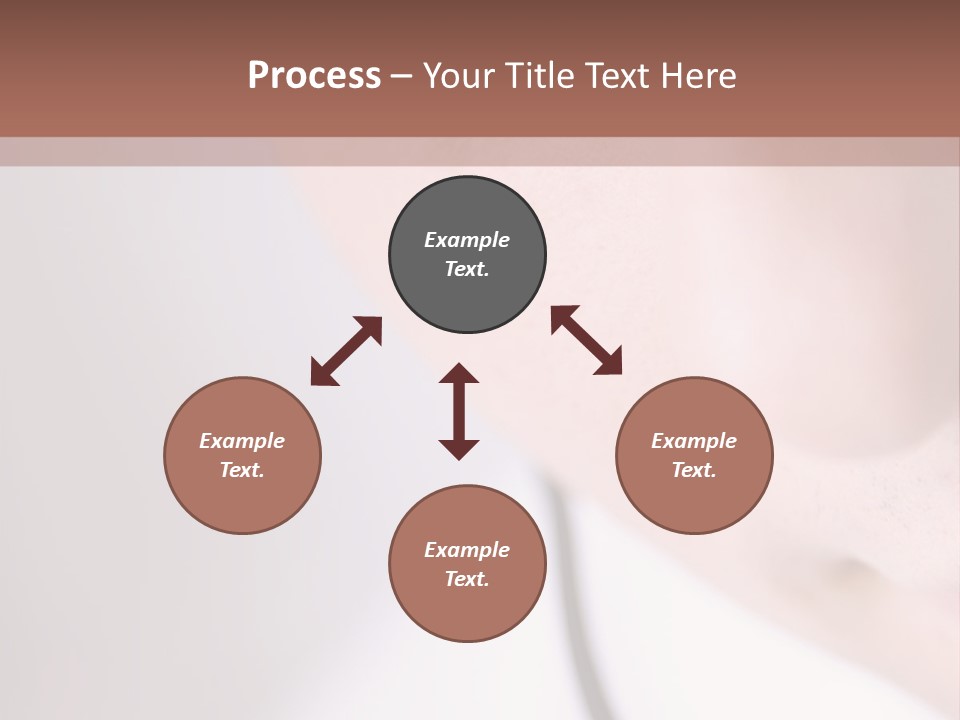 Process – Your Title Text Here

Example Text.

Example Text.

Example Text.

Example Text.